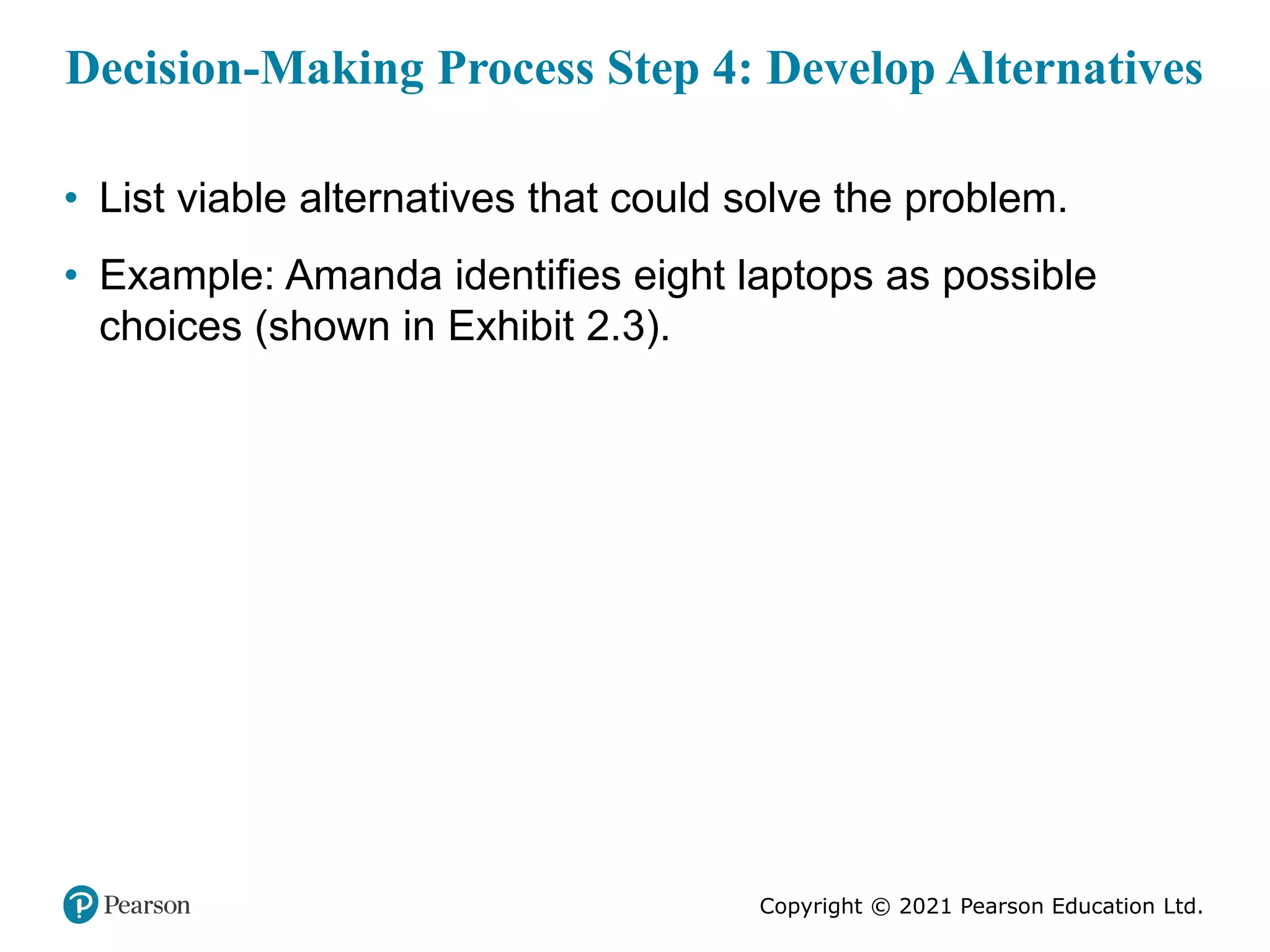 Decision-Making Process Step 4: Develop Alternatives

• List viable alternatives that could solve the problem.

• Example: Amanda identifies eight laptops as possible choices (shown in Exhibit 2.3).

Pearson

Copyright © 2021 Pearson Education Ltd.